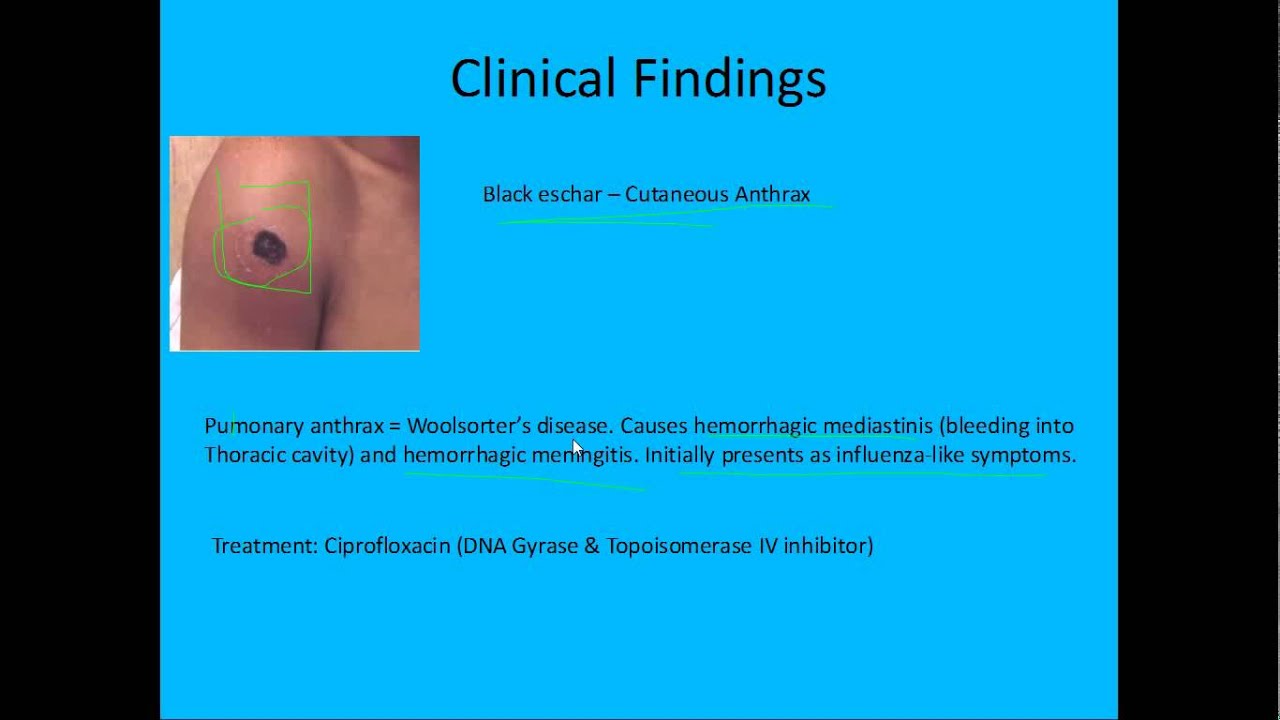 Clinical Findings

Black eschar – Cutaneous Anthrax

Pulmonary anthrax = Woolsorter's disease. Causes hemorrhagic mediastinis (bleeding into Thoracic cavity) and hemorrhagic meningitis. Initially presents as influenza-like symptoms.

Treatment: Ciprofloxacin (DNA Gyrase & Topoisomerase IV inhibitor)